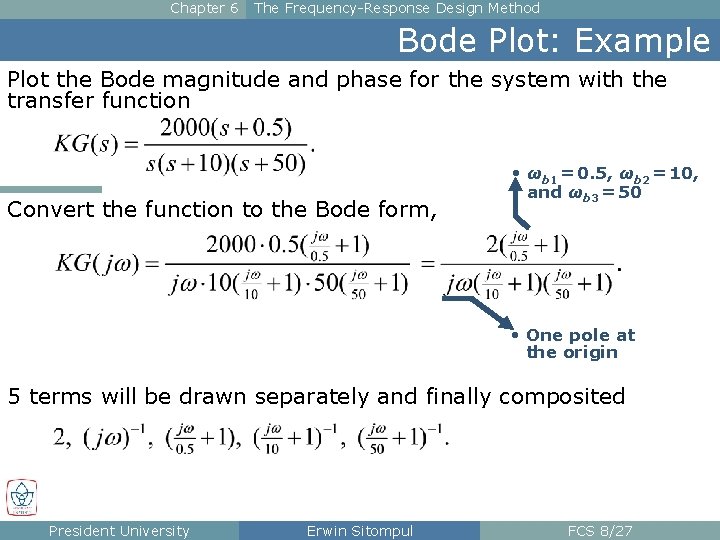 Chapter 6 The Frequency-Response Design Method

Bode Plot: Example

Plot the Bode magnitude and phase for the system with the transfer function

$KG(s) = \frac{2000(s+0.5)}{s(s+10)(s+50)}.$

• $\omega_{b1} = 0.5$, $\omega_{b2} = 10$, and $\omega_{b3} = 50$

Convert the function to the Bode form,

$KG(j\omega) = \frac{2000 \cdot 0.5(\frac{j\omega}{0.5}+1)}{j\omega \cdot 10(\frac{j\omega}{10}+1) \cdot 50(\frac{j\omega}{50}+1)} = \frac{2(\frac{j\omega}{0.5}+1)}{j\omega(\frac{j\omega}{10}+1)(\frac{j\omega}{50}+1)}.$

• One pole at the origin

5 terms will be drawn separately and finally composited

$2,\ (j\omega)^{-1},\ (\frac{j\omega}{0.5}+1),\ (\frac{j\omega}{10}+1)^{-1},\ (\frac{j\omega}{50}+1)^{-1}.$

President University Erwin Sitompul FCS 8/27